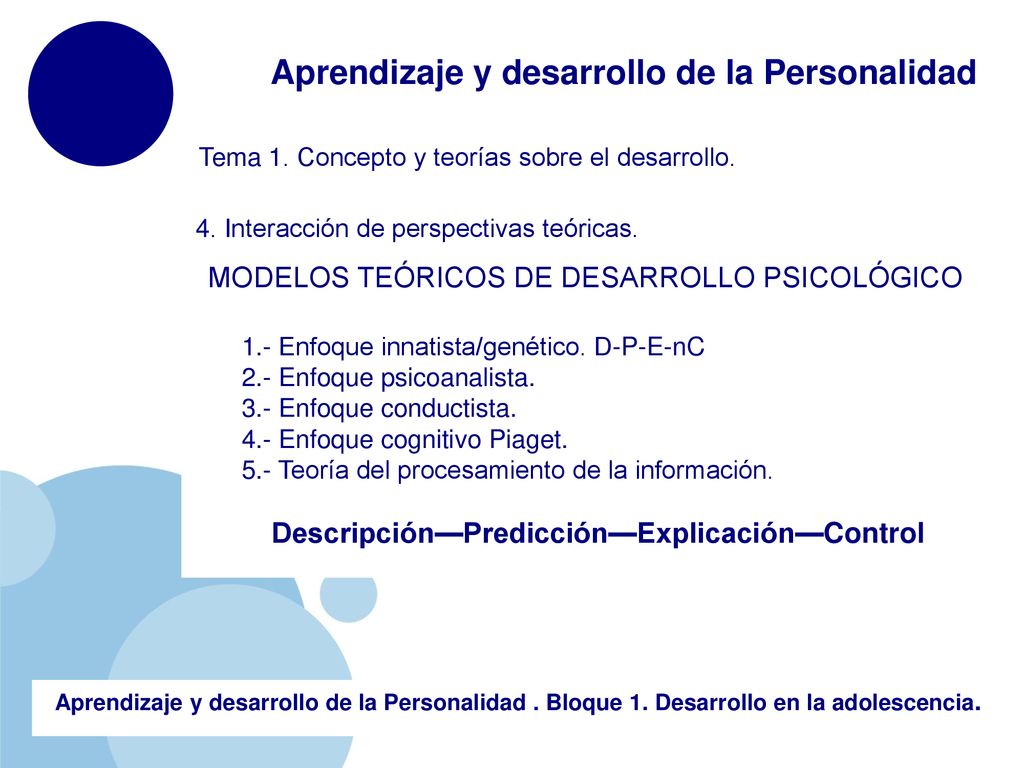 Aprendizaje y desarrollo de la Personalidad

Tema 1. Concepto y teorías sobre el desarrollo.

4. Interacción de perspectivas teóricas.

MODELOS TEÓRICOS DE DESARROLLO PSICOLÓGICO

1.- Enfoque innatista/genético. D-P-E-nC
2.- Enfoque psicoanalista.
3.- Enfoque conductista.
4.- Enfoque cognitivo Piaget.
5.- Teoría del procesamiento de la información.

Descripción—Predicción—Explicación—Control

Aprendizaje y desarrollo de la Personalidad . Bloque 1. Desarrollo en la adolescencia.